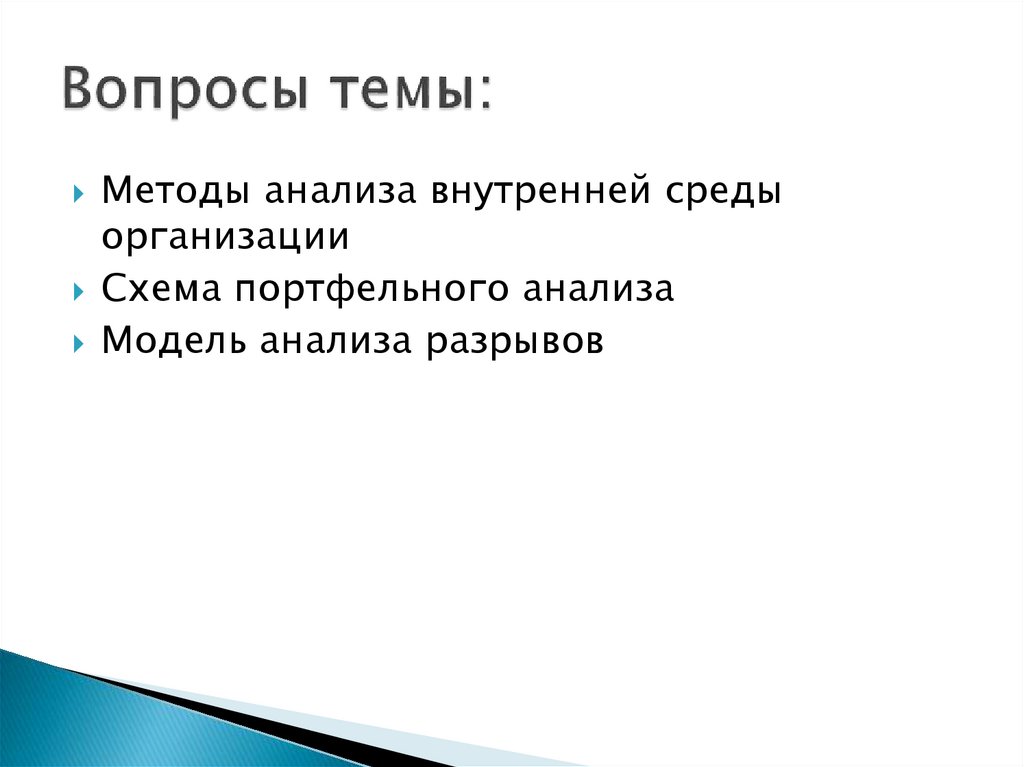 Вопросы темы:

Методы анализа внутренней среды организации

Схема портфельного анализа

Модель анализа разрывов